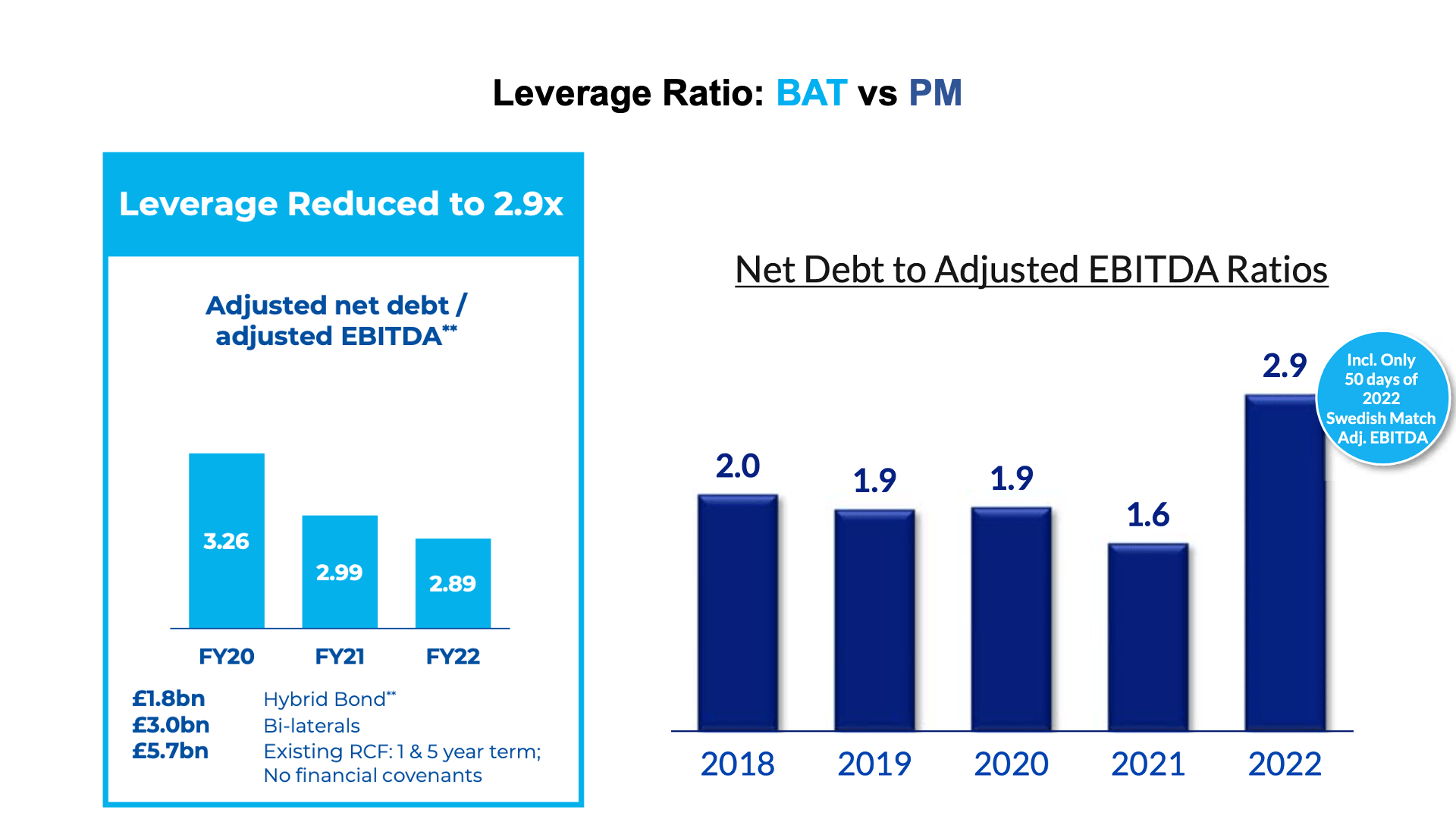 Leverage Ratio: BAT vs PM

Leverage Reduced to 2.9x

Adjusted net debt / adjusted EBITDA**

3.26
2.99
2.89

FY20 FY21 FY22

£1.8bn Hybrid Bond**
£3.0bn Bi-laterals
£5.7bn Existing RCF: 1 & 5 year term; No financial covenants

Net Debt to Adjusted EBITDA Ratios

2.0
1.9
1.9
1.6
2.9

Incl. Only 50 days of 2022 Swedish Match Adj. EBITDA

2018 2019 2020 2021 2022